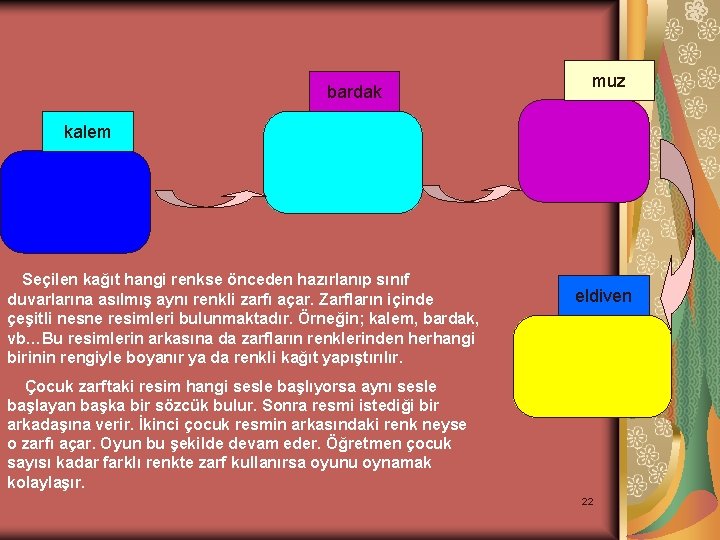 kalem

bardak

muz

eldiven

Seçilen kağıt hangi renkse önceden hazırlanıp sınıf duvarlarına asılmış aynı renkli zarfı açar. Zarfların içinde çeşitli nesne resimleri bulunmaktadır. Örneğin; kalem, bardak, vb…Bu resimlerin arkasına da zarfların renklerinden herhangi birinin rengiyle boyanır ya da renkli kağıt yapıştırılır.

Çocuk zarftaki resim hangi sesle başlıyorsa aynı sesle başlayan başka bir sözcük bulur. Sonra resmi istediği bir arkadaşına verir. İkinci çocuk resmin arkasındaki renk neyse o zarfı açar. Oyun bu şekilde devam eder. Öğretmen çocuk sayısı kadar farklı renkte zarf kullanırsa oyunu oynamak kolaylaşır.

22